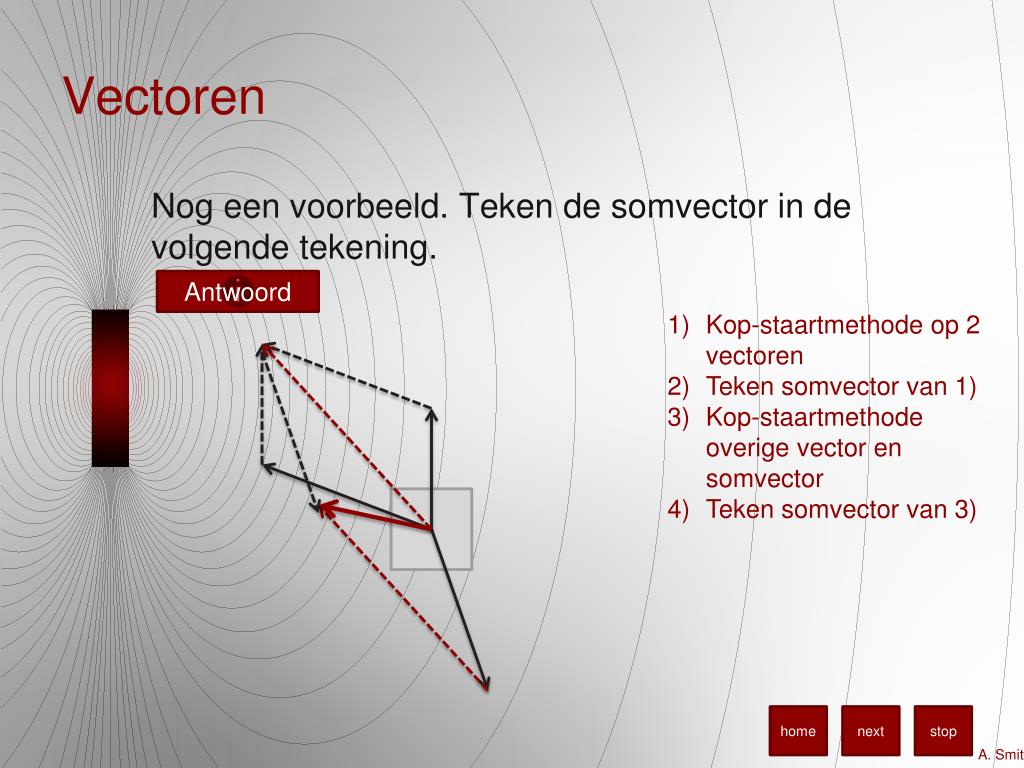 Vectoren

Nog een voorbeeld. Teken de somvector in de volgende tekening.

Antwoord

1) Kop-staartmethode op 2 vectoren
2) Teken somvector van 1)
3) Kop-staartmethode overige vector en somvector
4) Teken somvector van 3)

home
next
stop

A. Smit